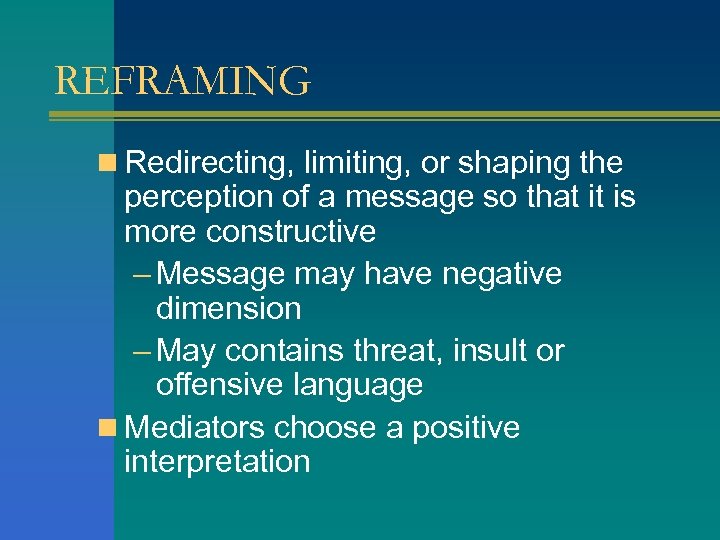 REFRAMING

Redirecting, limiting, or shaping the perception of a message so that it is more constructive

– Message may have negative dimension

– May contains threat, insult or offensive language

Mediators choose a positive interpretation